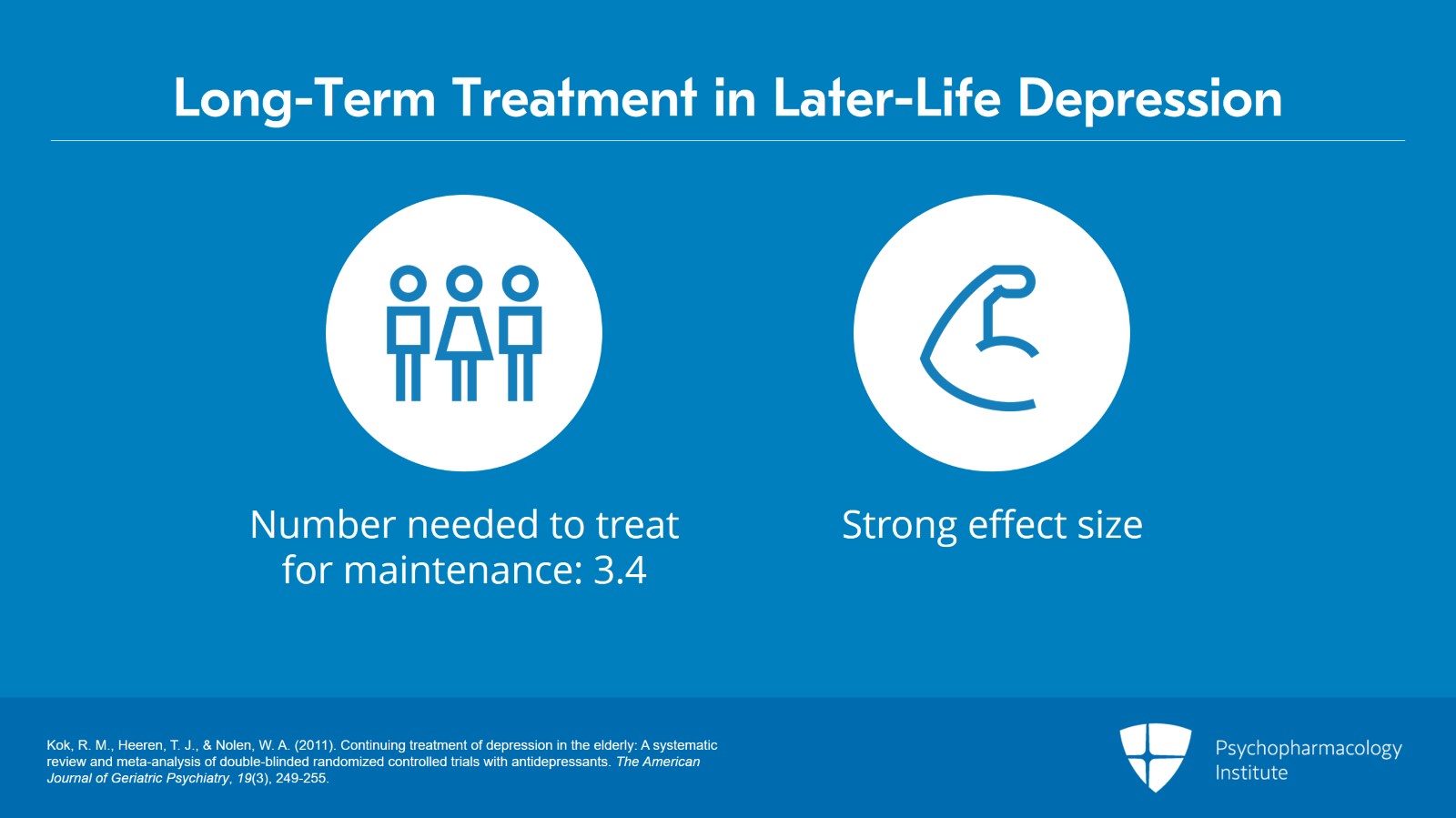 Long-Term Treatment in Later-Life Depression

Number needed to treat for maintenance: 3.4

Strong effect size

Kok, R. M., Heeren, T. J., & Nolen, W. A. (2011). Continuing treatment of depression in the elderly: A systematic review and meta-analysis of double-blinded randomized controlled trials with antidepressants. The American Journal of Geriatric Psychiatry, 19(3), 249-255.

Psychopharmacology Institute